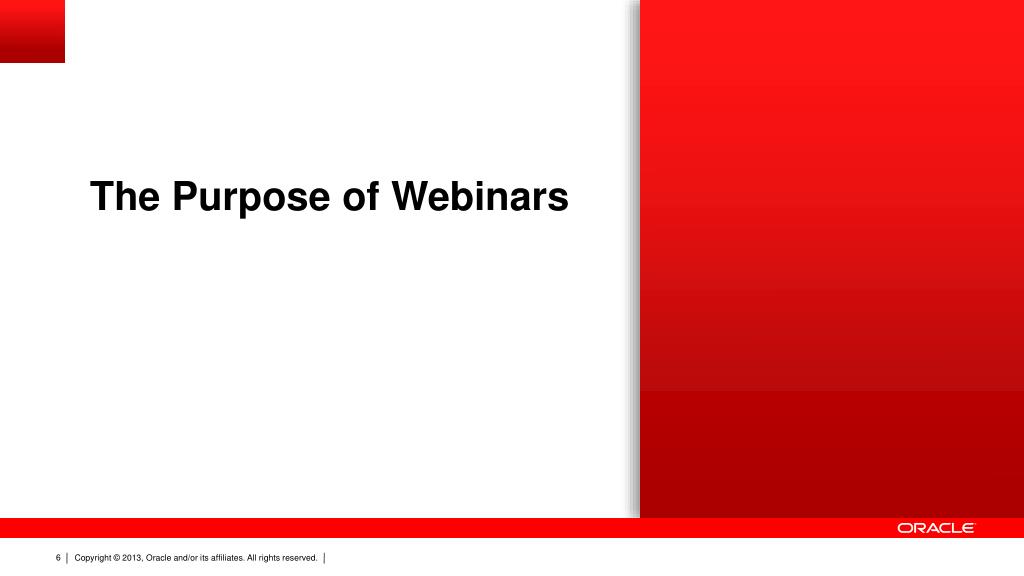 The Purpose of Webinars

ORACLE

6 | Copyright © 2013, Oracle and/or its affiliates. All rights reserved. |